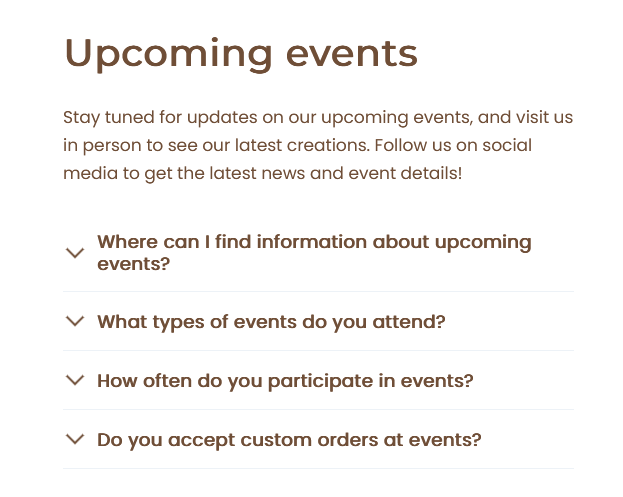 Upcoming events

Stay tuned for updates on our upcoming events, and visit us in person to see our latest creations. Follow us on social media to get the latest news and event details!

Where can I find information about upcoming events?

What types of events do you attend?

How often do you participate in events?

Do you accept custom orders at events?